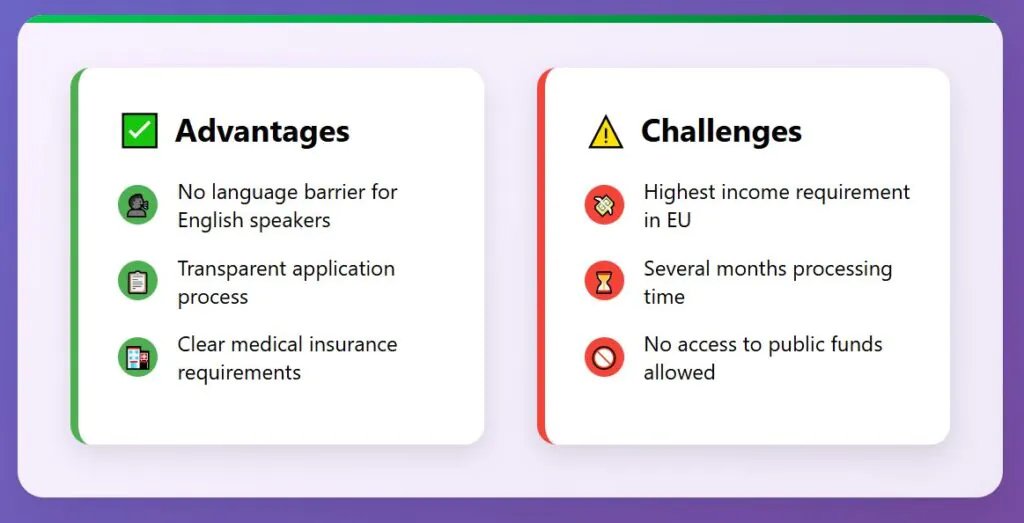 Advantages

No language barrier for English speakers

Transparent application process

Clear medical insurance requirements

Challenges

Highest income requirement in EU

Several months processing time

No access to public funds allowed